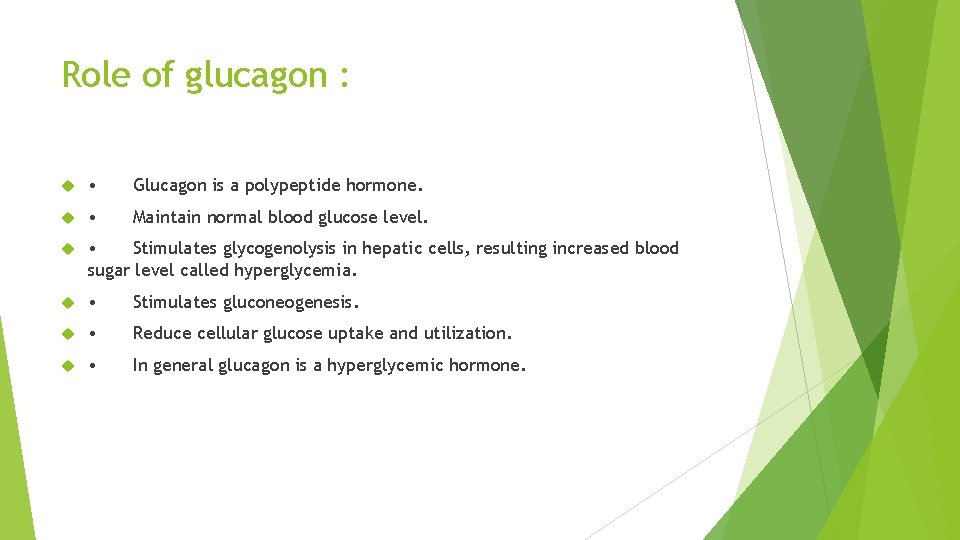 Role of glucagon :

• Glucagon is a polypeptide hormone.

• Maintain normal blood glucose level.

• Stimulates glycogenolysis in hepatic cells, resulting increased blood sugar level called hyperglycemia.

• Stimulates gluconeogenesis.

• Reduce cellular glucose uptake and utilization.

• In general glucagon is a hyperglycemic hormone.